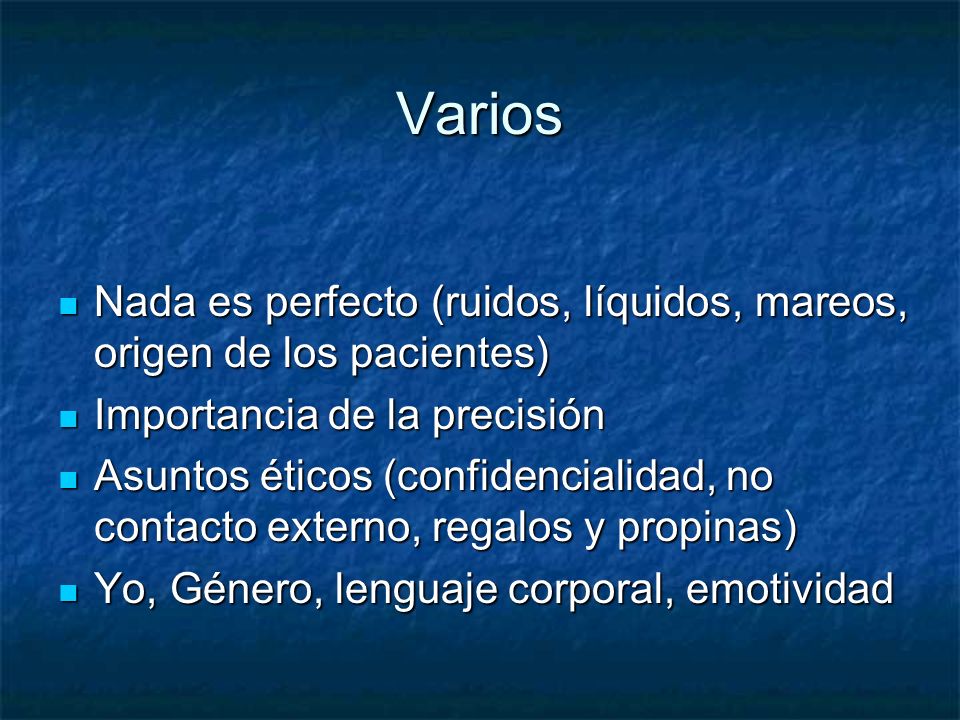 Varios

- Nada es perfecto (ruidos, líquidos, mareos, origen de los pacientes)
- Importancia de la precisión
- Asuntos éticos (confidencialidad, no contacto externo, regalos y propinas)
- Yo, Género, lenguaje corporal, emotividad